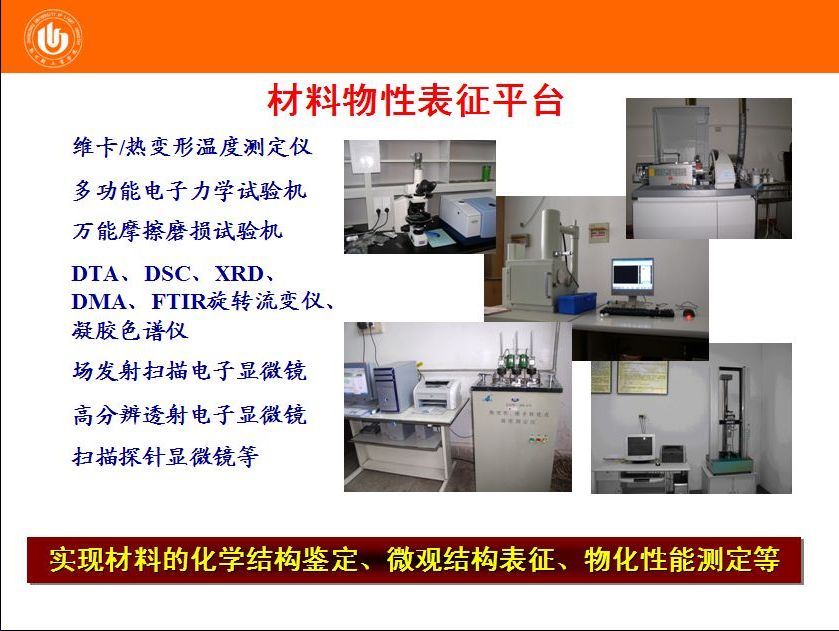 材料物性表征平台

维卡/热变形温度测定仪

多功能电子力学试验机

万能摩擦磨损试验机

DTA、DSC、XRD、DMA、FTIR旋转流变仪、凝胶色谱仪

场发射扫描电子显微镜

高分辨透射电子显微镜

扫描探针显微镜等

实现材料的化学结构鉴定、微观结构表征、物化性能测定等